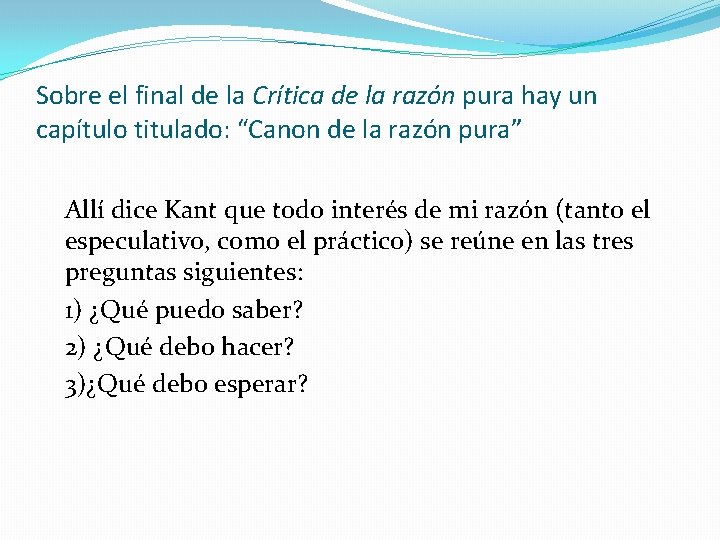 Sobre el final de la Crítica de la razón pura hay un capítulo titulado: “Canon de la razón pura”

Allí dice Kant que todo interés de mi razón (tanto el especulativo, como el práctico) se reúne en las tres preguntas siguientes:

1) ¿Qué puedo saber?

2) ¿Qué debo hacer?

3)¿Qué debo esperar?